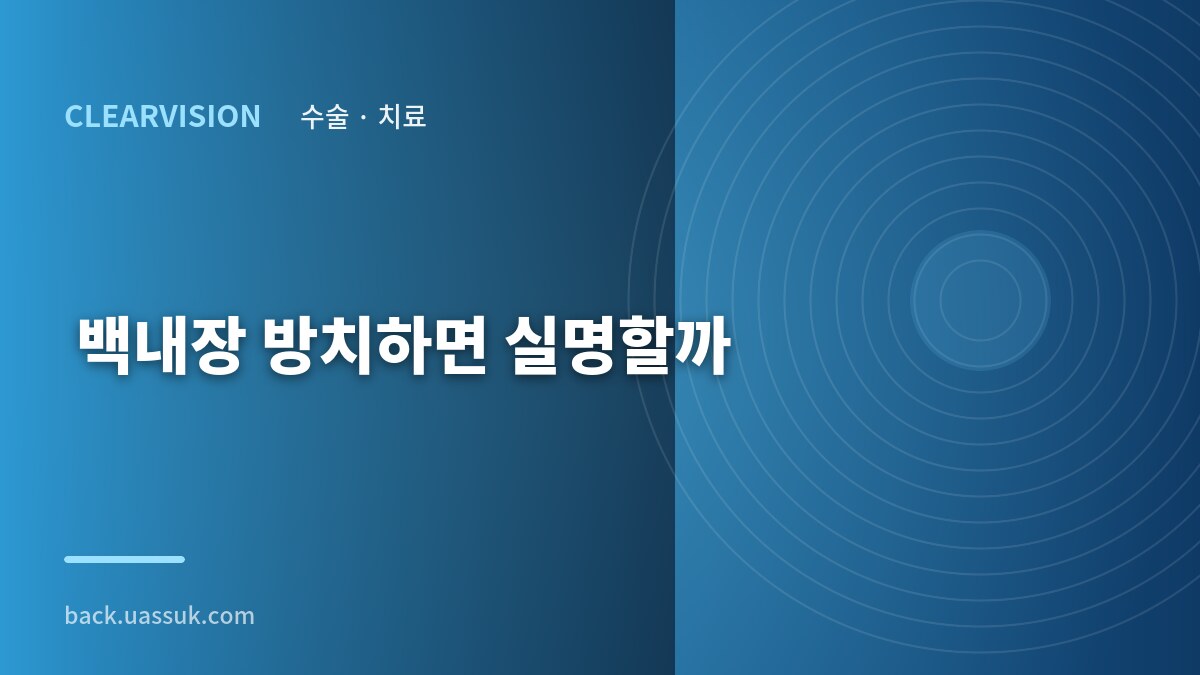 CLEARVISION 수술 · 치료

백내장 방치하면 실명할까

back.uassuk.com